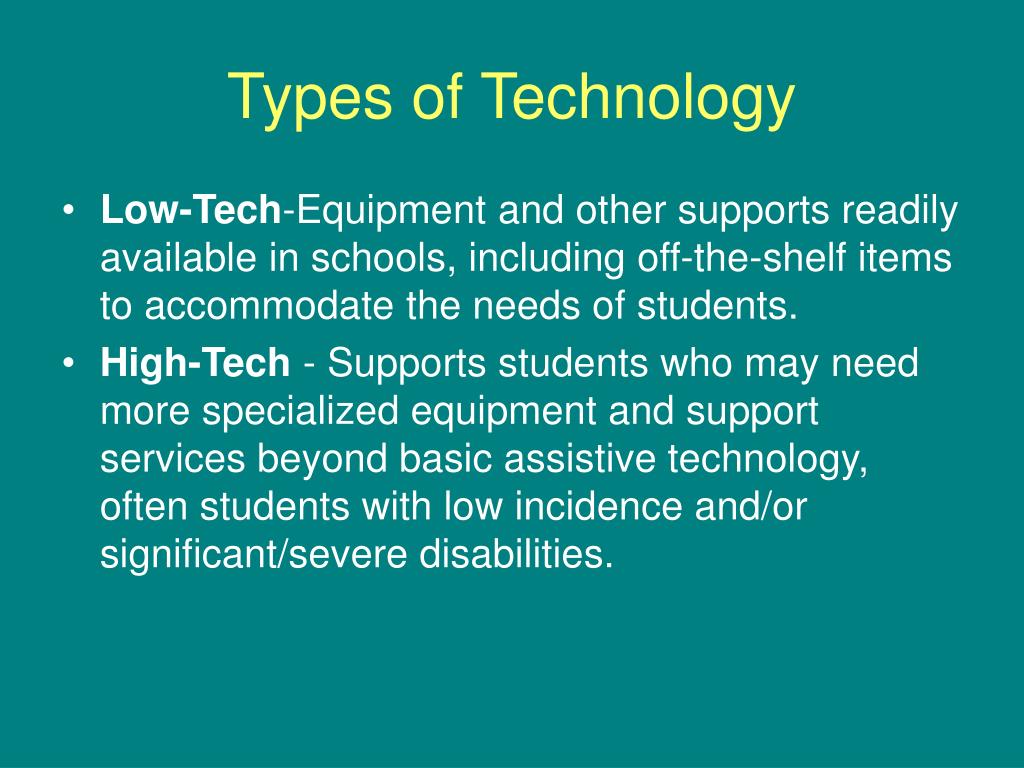 Types of Technology

• Low-Tech-Equipment and other supports readily available in schools, including off-the-shelf items to accommodate the needs of students.
• High-Tech - Supports students who may need more specialized equipment and support services beyond basic assistive technology, often students with low incidence and/or significant/severe disabilities.